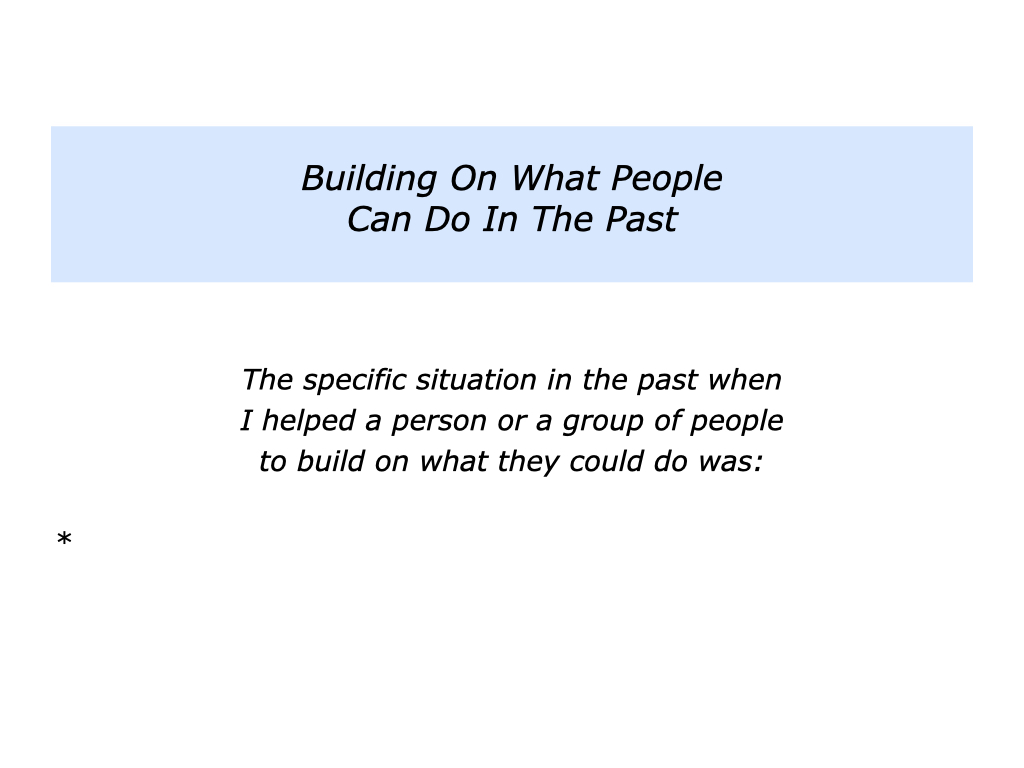 Building On What People
Can Do In The Past

The specific situation in the past when I helped a person or a group of people to build on what they could do was:

*